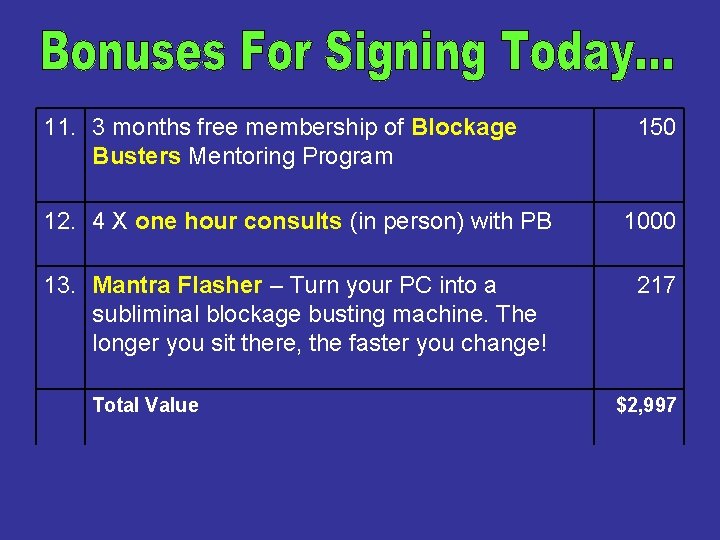 Bonuses For Signing Today...

| 11. | 3 months free membership of Blockage Busters Mentoring Program | 150 |
|---|---|---|
| 12. | 4 X one hour consults (in person) with PB | 1000 |
| 13. | Mantra Flasher – Turn your PC into a subliminal blockage busting machine. The longer you sit there, the faster you change! | 217 |
| | Total Value | $2,997 |